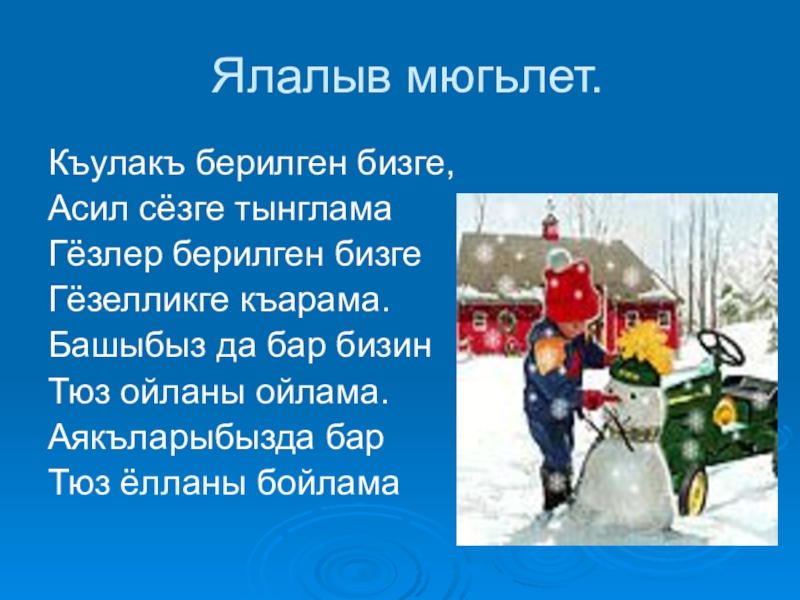 Ялалыв мюгьлет.

Къулакъ берилген бизге,
Асил сёзге тынглама
Гёзлер берилген бизге
Гёзелликге къарама.
Башыбыз да бар бизин
Тюз ойланы ойлама.
Аякъларыбызда бар
Тюз ёлланы бойлама